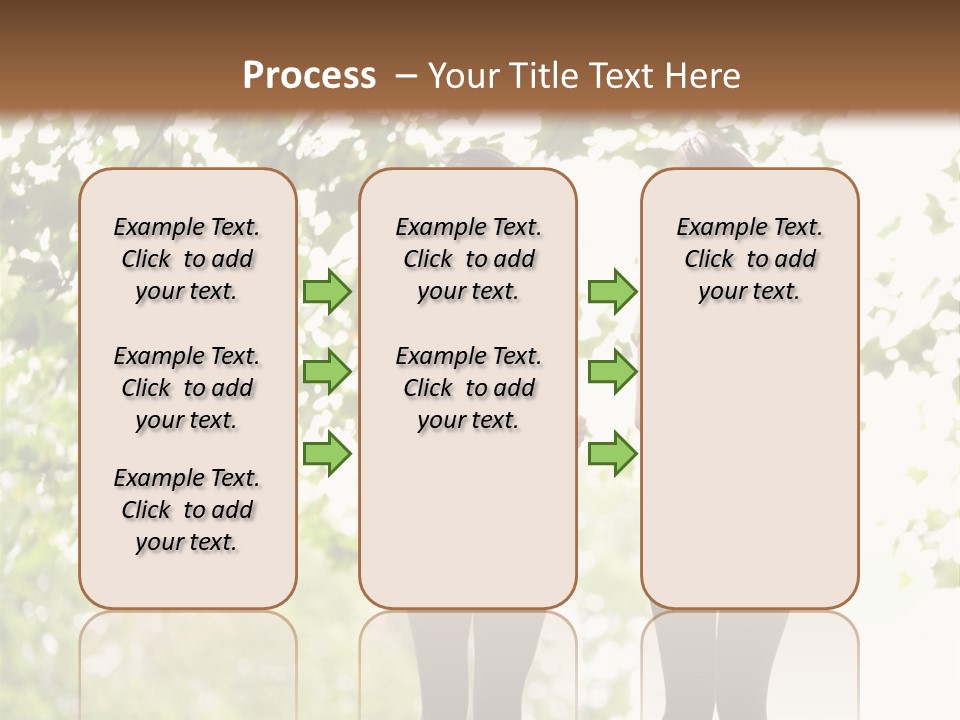 Process – Your Title Text Here

Example Text. Click to add your text.

Example Text. Click to add your text.

Example Text. Click to add your text.

Example Text. Click to add your text.

Example Text. Click to add your text.

Example Text. Click to add your text.